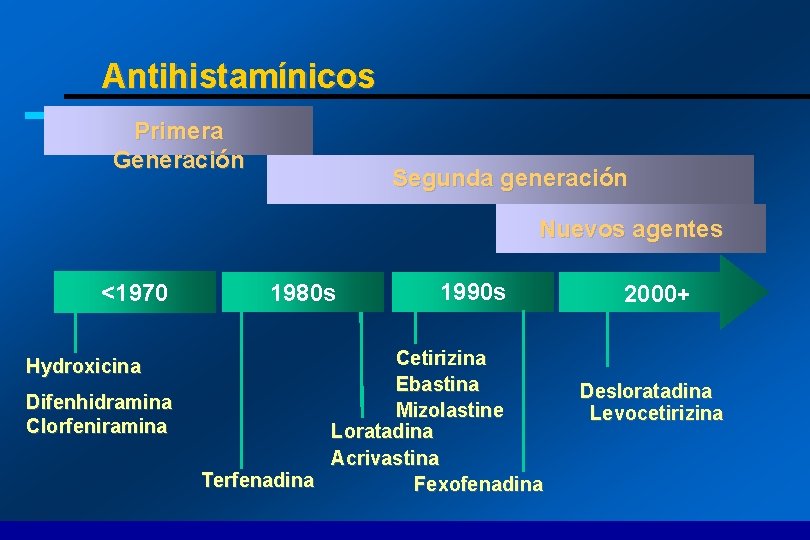 Antihistamínicos

Primera Generación

Segunda generación

Nuevos agentes

<1970

1980s

1990s

2000+

Hydroxicina

Difenhidramina
Clorfeniramina

Terfenadina

Loratadina
Acrivastina

Cetirizina
Ebastina
Mizolastine

Fexofenadina

Desloratadina
Levocetirizina